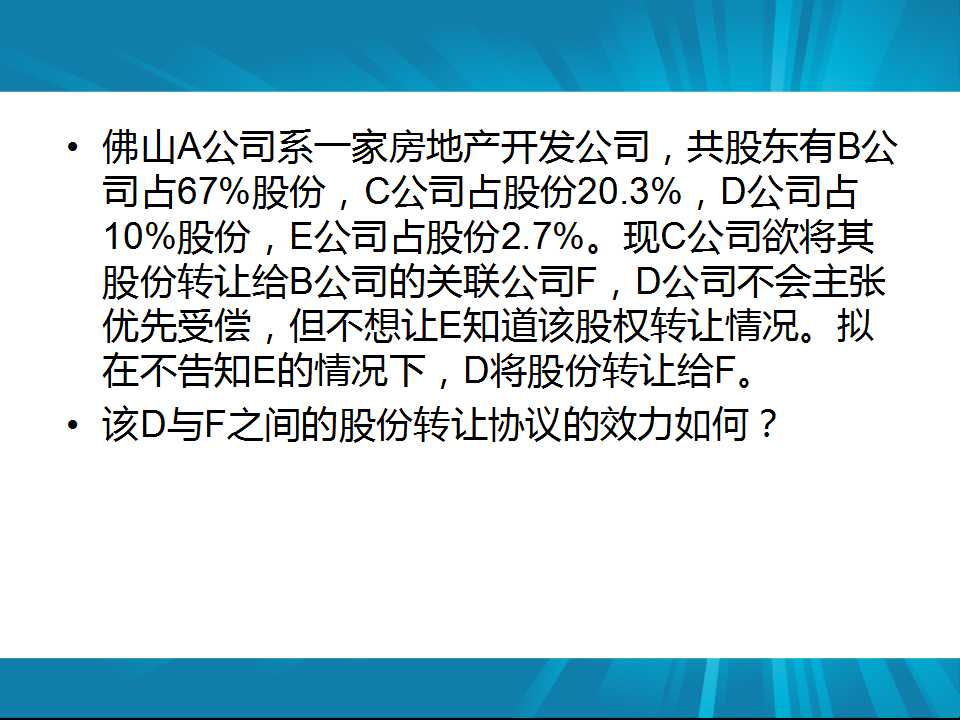 • 佛山A公司系一家房地产开发公司，共股东有B公司占67%股份，C公司占股份20.3%，D公司占10%股份，E公司占股份2.7%。现C公司欲将其股份转让给B公司的关联公司F，D公司不会主张优先受偿，但不想让E知道该股权转让情况。拟在不告知E的情况下，D将股份转让给F。

• 该D与F之间的股份转让协议的效力如何？